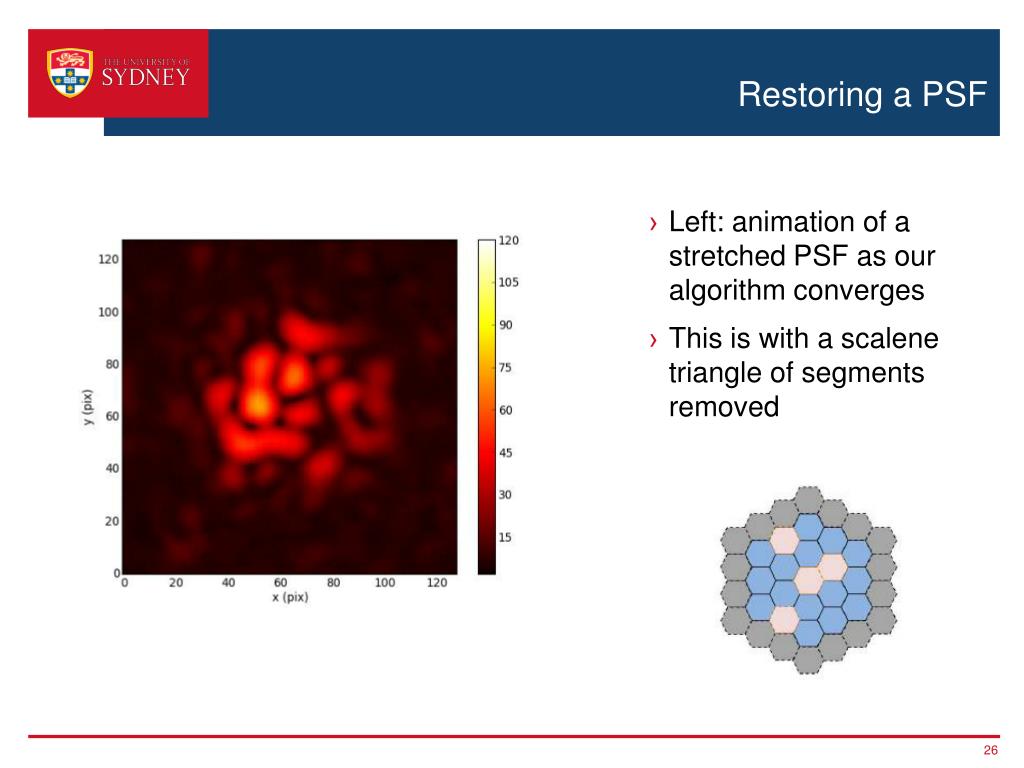 THE UNIVERSITY OF SYDNEY

Restoring a PSF

120
100
80
60
40
20
0
y (pix)
0 20 40 60 80 100 120
x (pix)

120
105
90
75
60
45
30
15

› Left: animation of a stretched PSF as our algorithm converges

› This is with a scalene triangle of segments removed

26